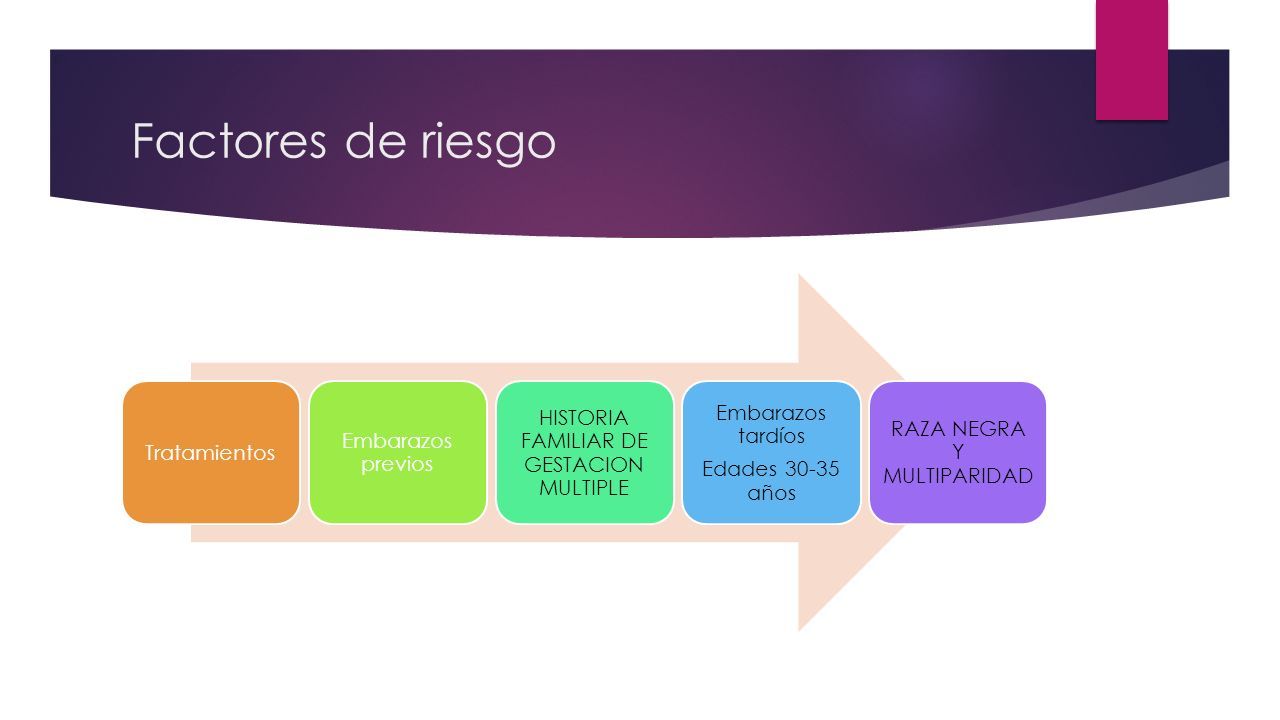 Factores de riesgo

Tratamientos

Embarazos previos

HISTORIA FAMILIAR DE GESTACION MULTIPLE

Embarazos tardíos

Edades 30-35 años

RAZA NEGRA Y MULTIPARIDAD